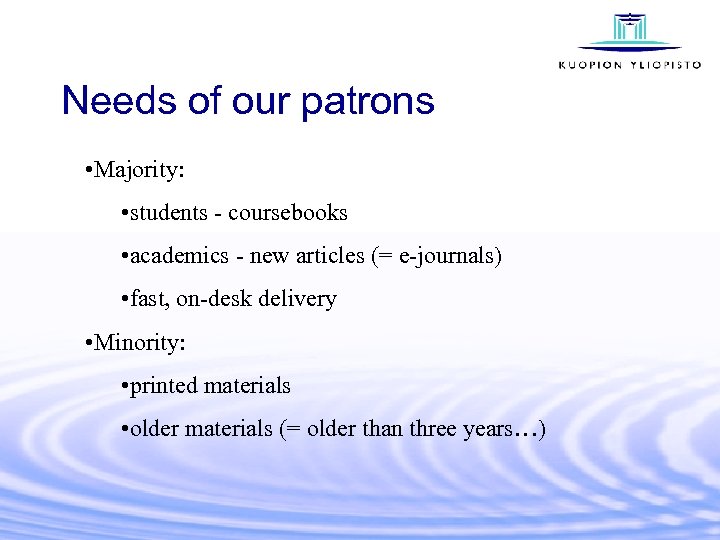 KUOPION YLIOPISTO

Needs of our patrons

•Majority:

•students - coursebooks

•academics - new articles (= e-journals)

•fast, on-desk delivery

•Minority:

•printed materials

•older materials (= older than three years…)